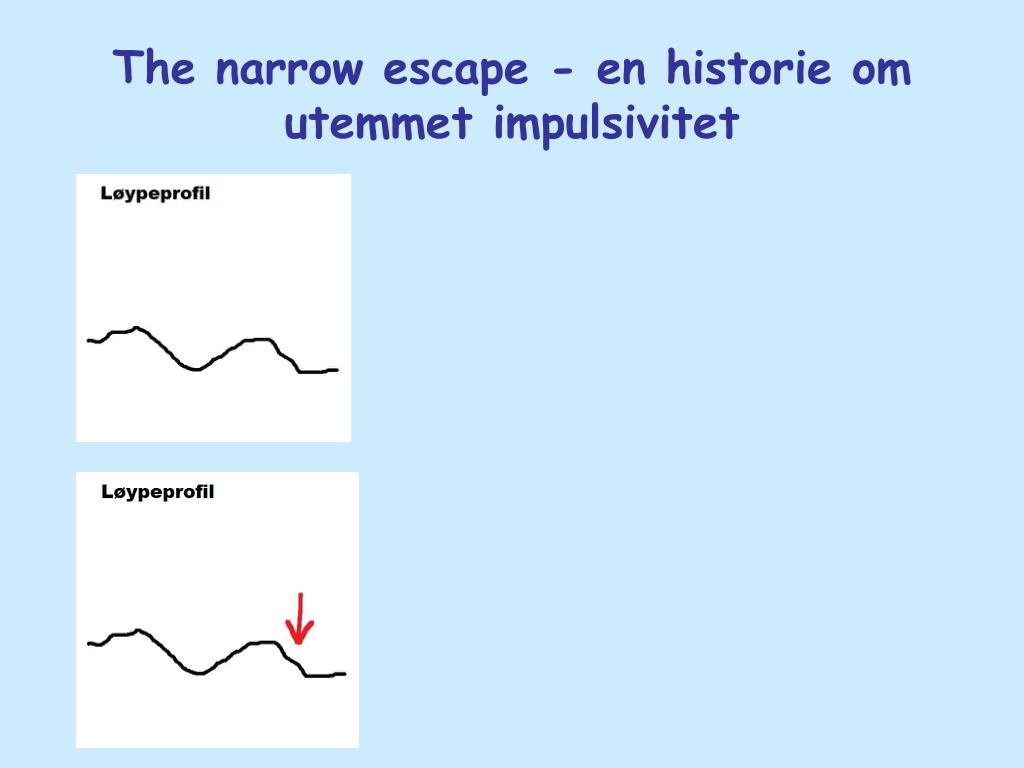 The narrow escape - en historie om utemmet impulsivitet

Løypeprofil

Løypeprofil